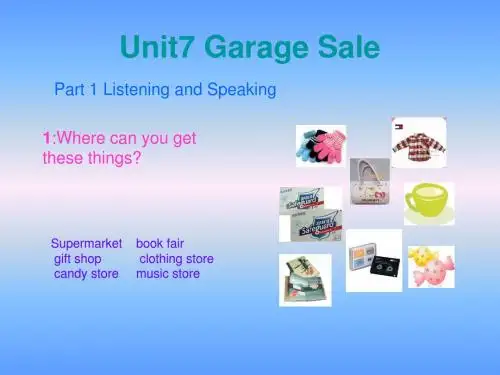 Unit7 Garage Sale

Part 1 Listening and Speaking

1:Where can you get these things?

Supermarket book fair
gift shop clothing store
candy store music store

Safeguard
Safeguard